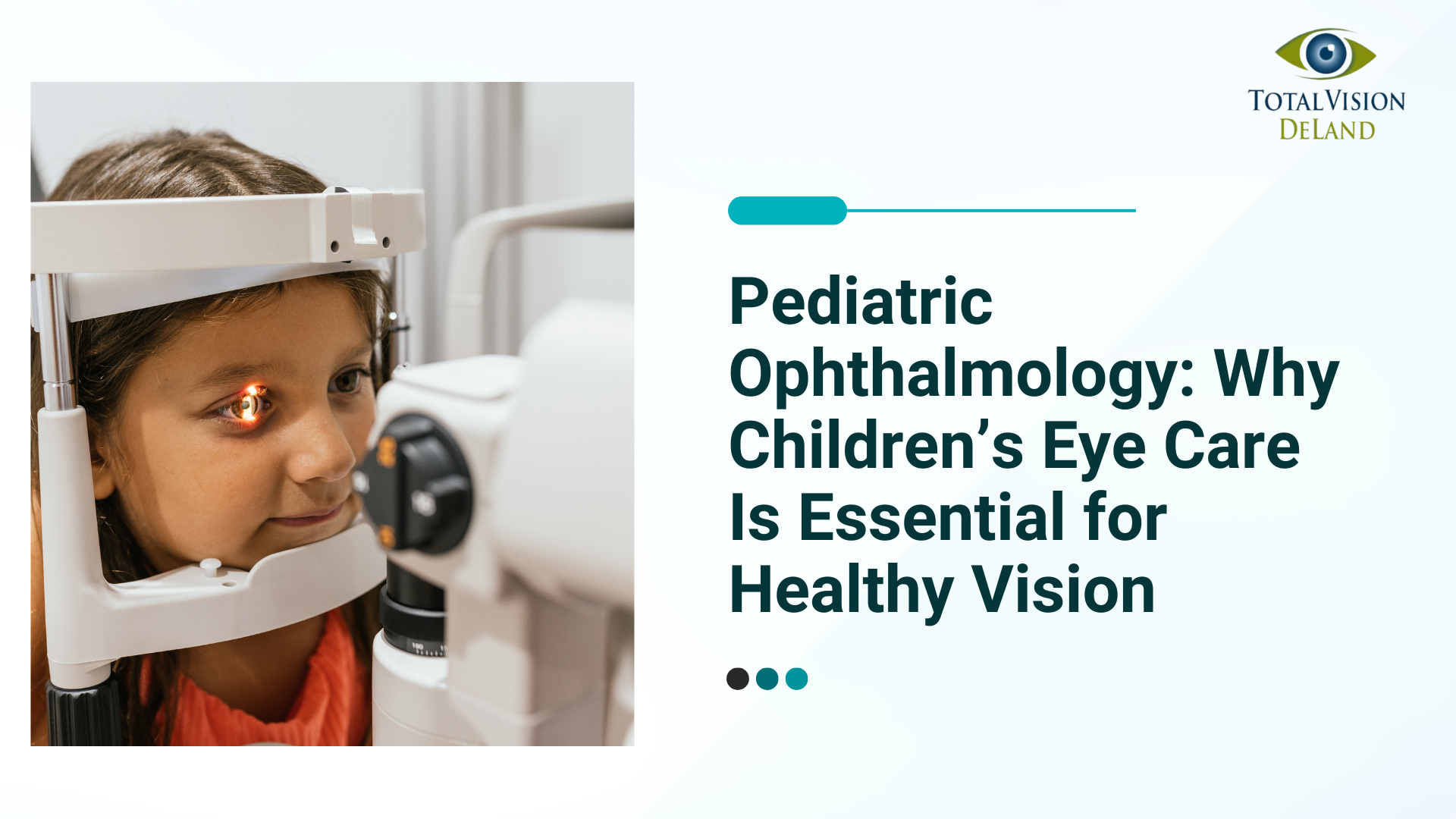 TOTALVISION
DELAND

Pediatric Ophthalmology: Why Children's Eye Care Is Essential for Healthy Vision